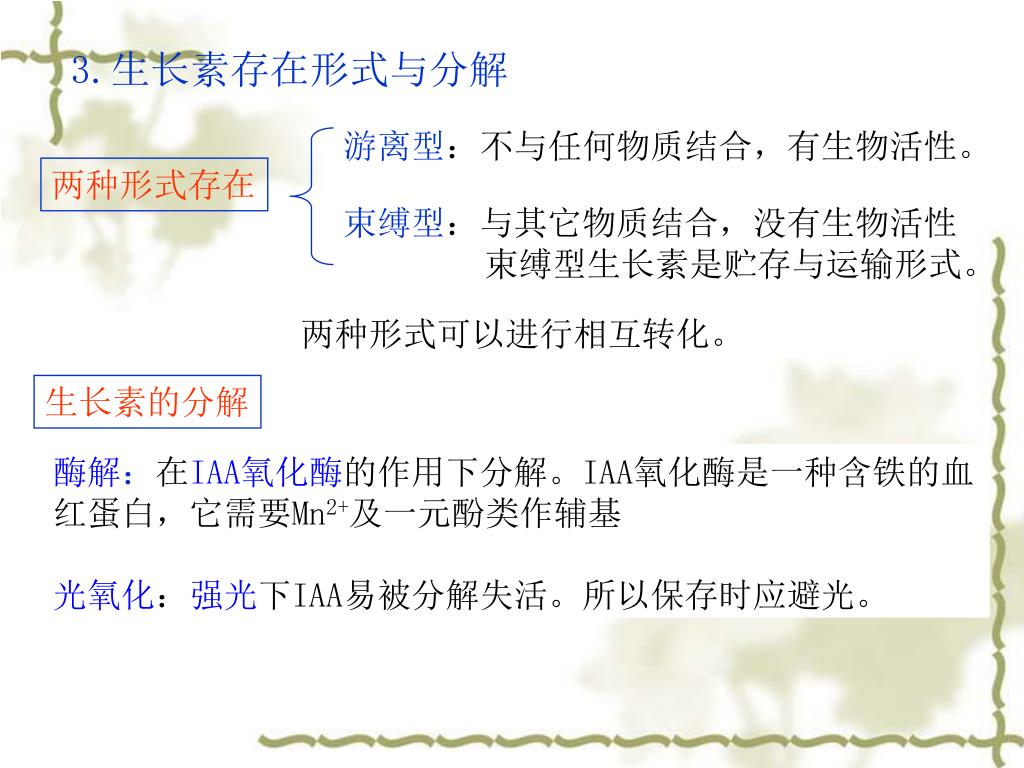 3.生长素存在形式与分解

两种形式存在

游离型：不与任何物质结合，有生物活性。

束缚型：与其它物质结合，没有生物活性
束缚型生长素是贮存与运输形式。

两种形式可以进行相互转化。

生长素的分解

酶解：在IAA氧化酶的作用下分解。IAA氧化酶是一种含铁的血红蛋白，它需要$Mn^{2+}$及一元酚类作辅基

光氧化：强光下IAA易被分解失活。所以保存时应避光。